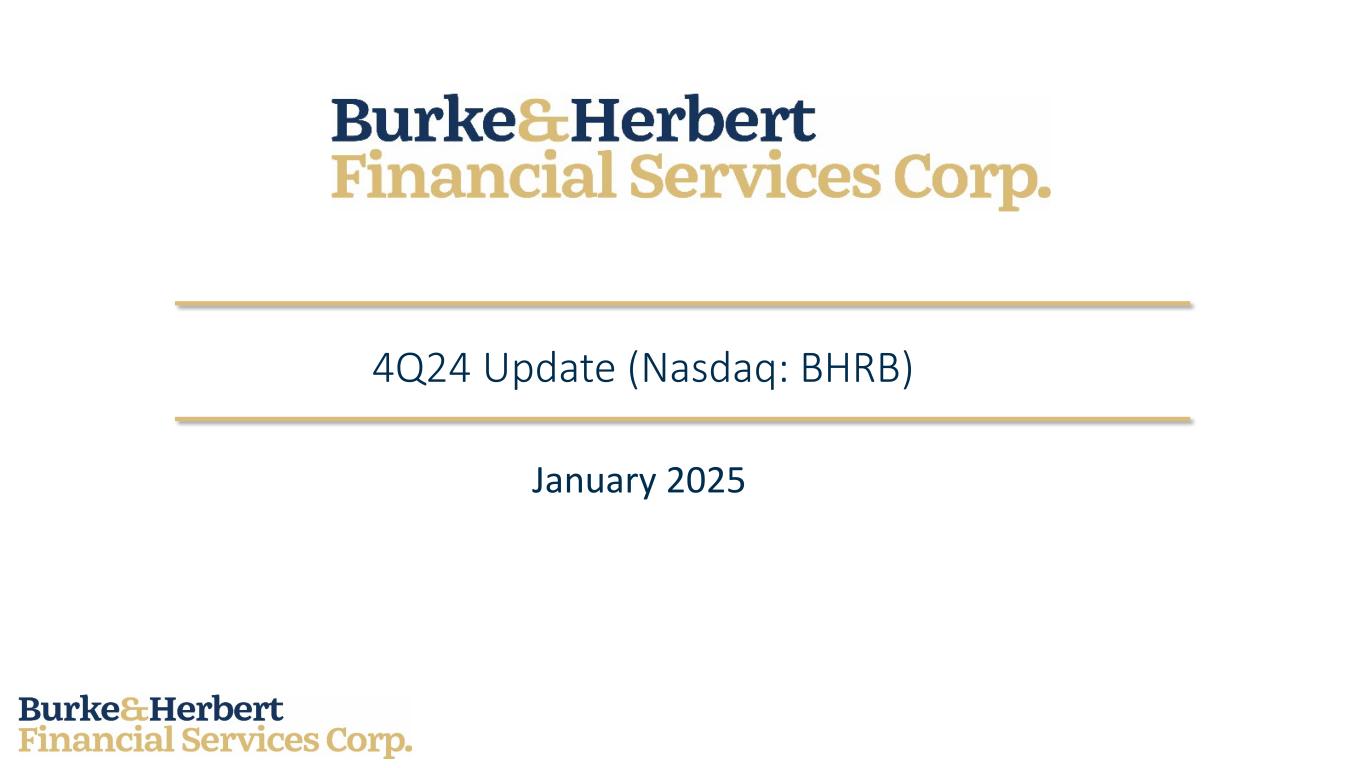 Burke&Herbert
Financial Services Corp.

4Q24 Update (Nasdaq: BHRB)

January 2025

Burke&Herbert
Financial Services Corp.